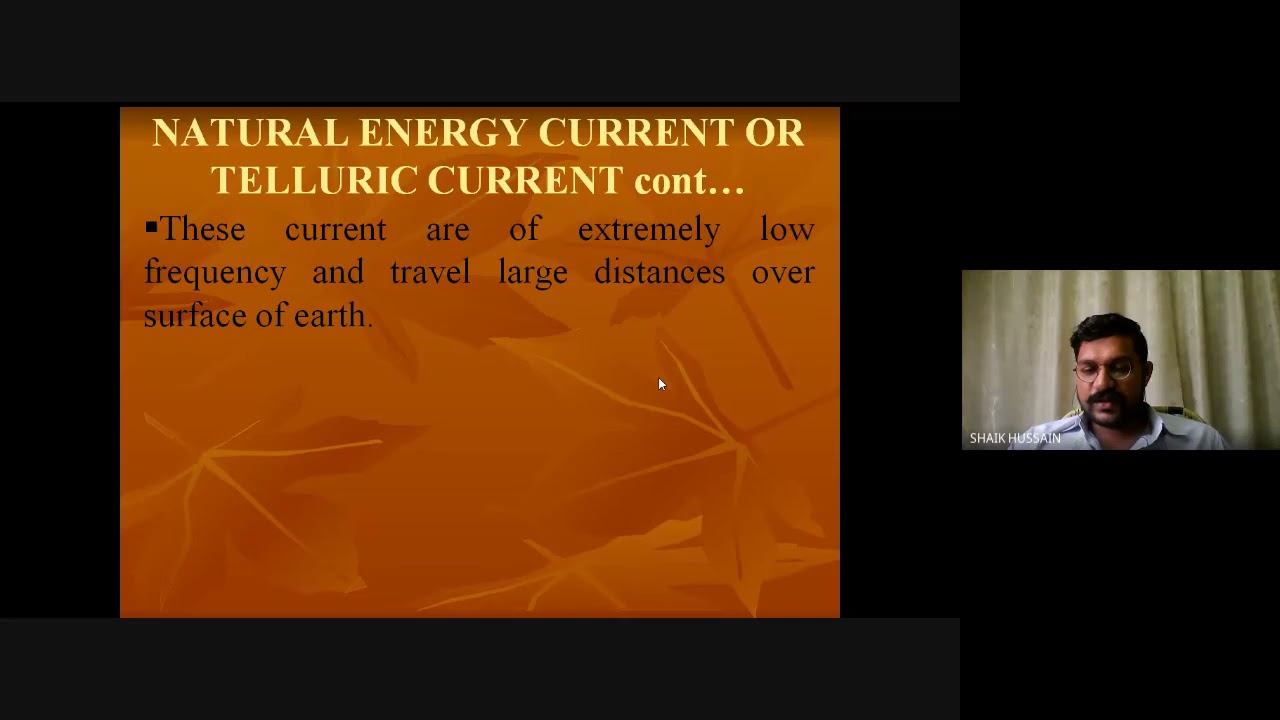 NATURAL ENERGY CURRENT OR TELLURIC CURRENT cont…

▪These current are of extremely low frequency and travel large distances over surface of earth.

SHAIK HUSSAIN